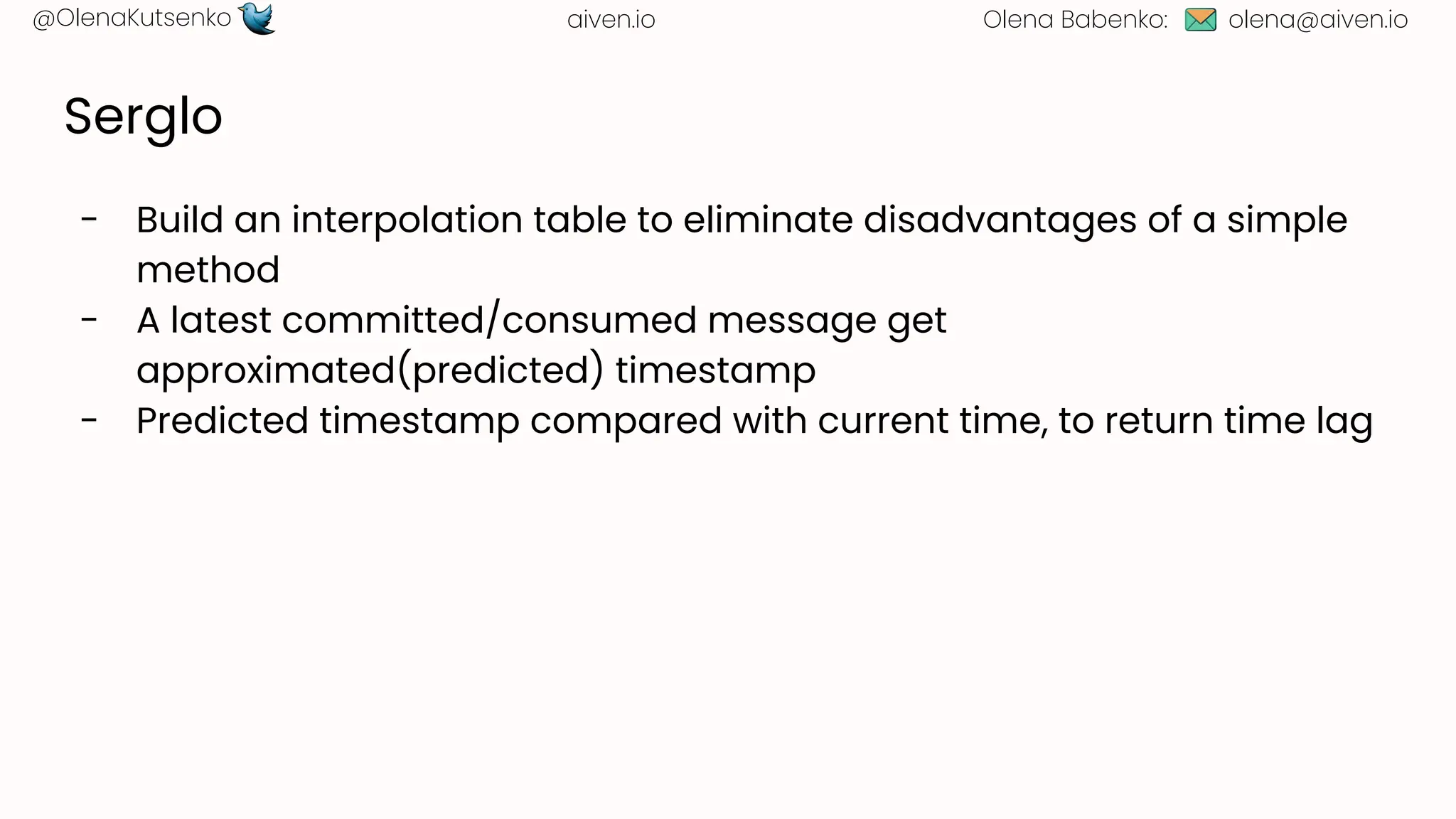 @OlenaKutsenko

aiven.io

Olena Babenko: olena@aiven.io

Serglo

- Build an interpolation table to eliminate disadvantages of a simple method
- A latest committed/consumed message get approximated(predicted) timestamp
- Predicted timestamp compared with current time, to return time lag